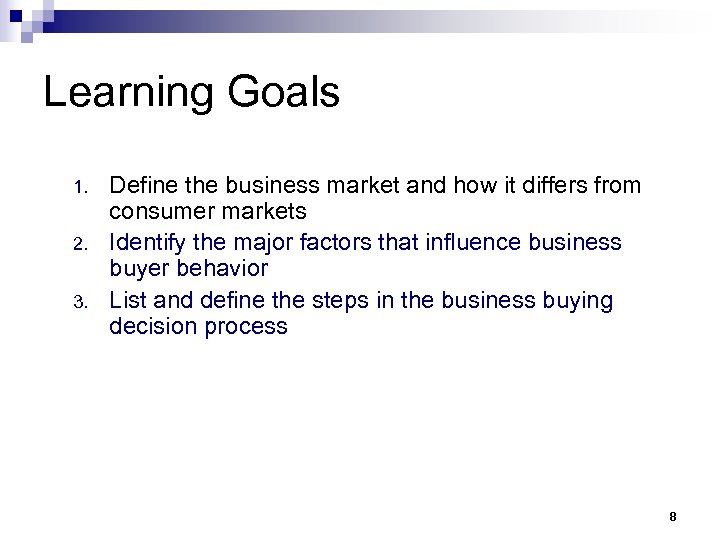 Learning Goals

1. Define the business market and how it differs from consumer markets
2. Identify the major factors that influence business buyer behavior
3. List and define the steps in the business buying decision process

8